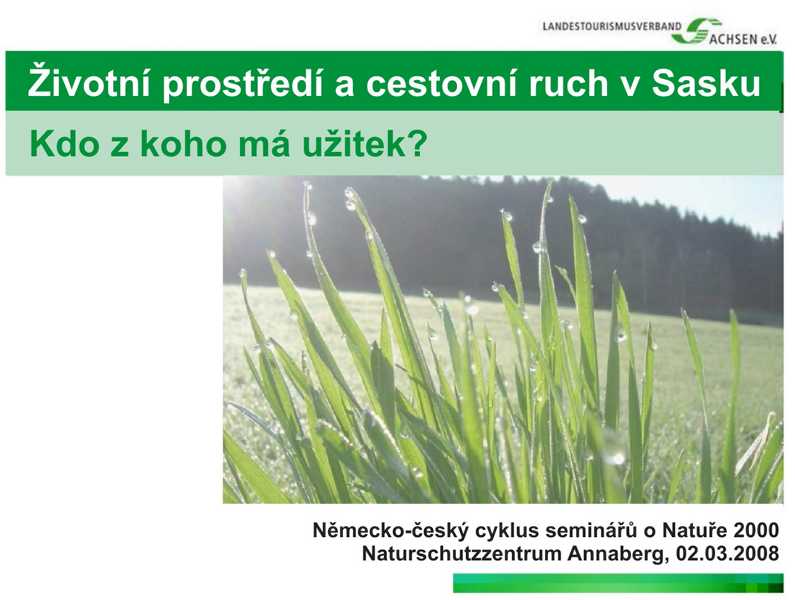 LANDESTOURISMUSVERBAND SACHSEN e.V.

Životní prostředí a cestovní ruch v Sasku

Kdo z koho má užitek?

Německo-český cyklus seminářů o Natuře 2000
Naturschutzzentrum Annaberg, 02.03.2008